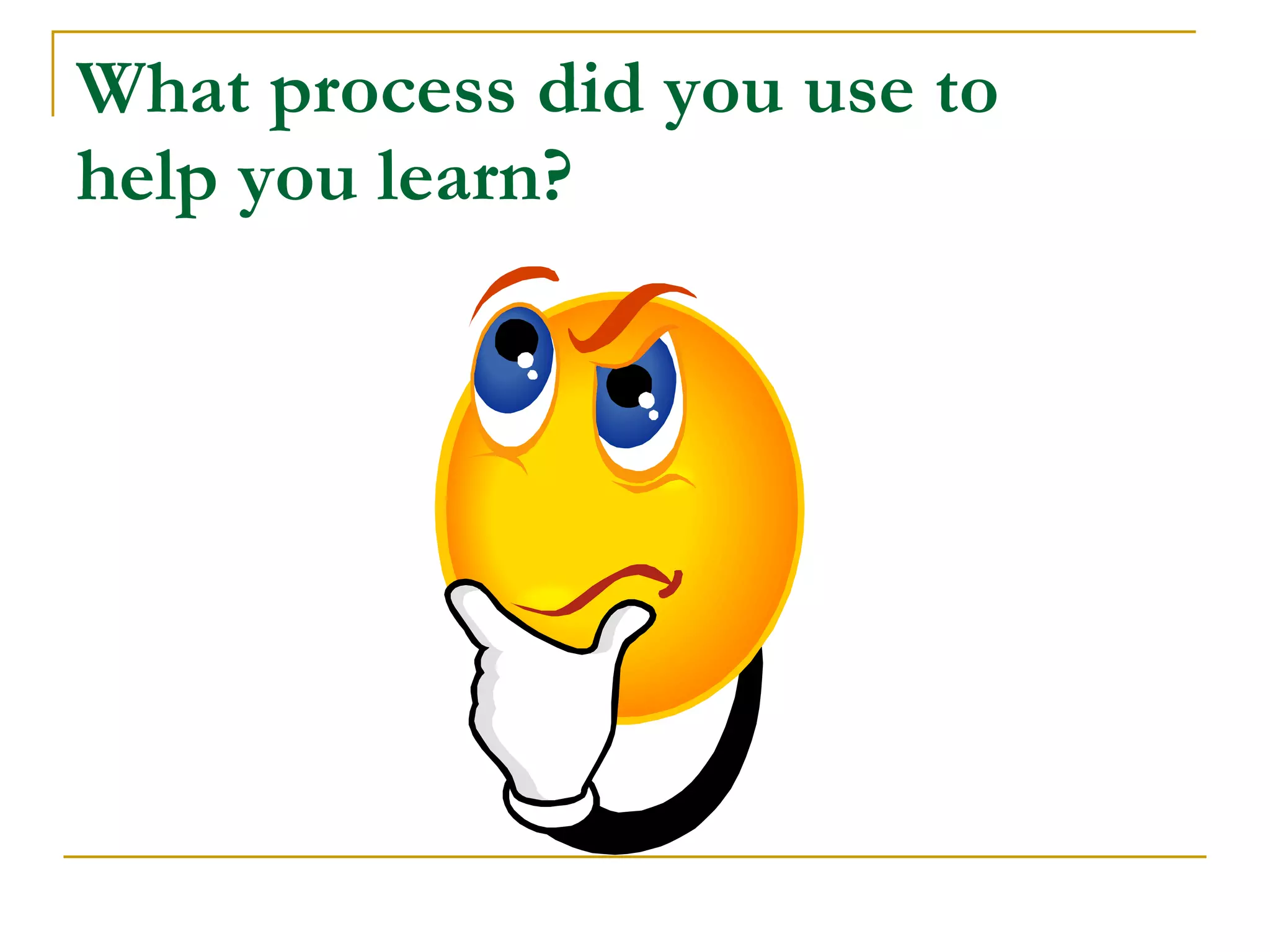 What process did you use to help you learn?